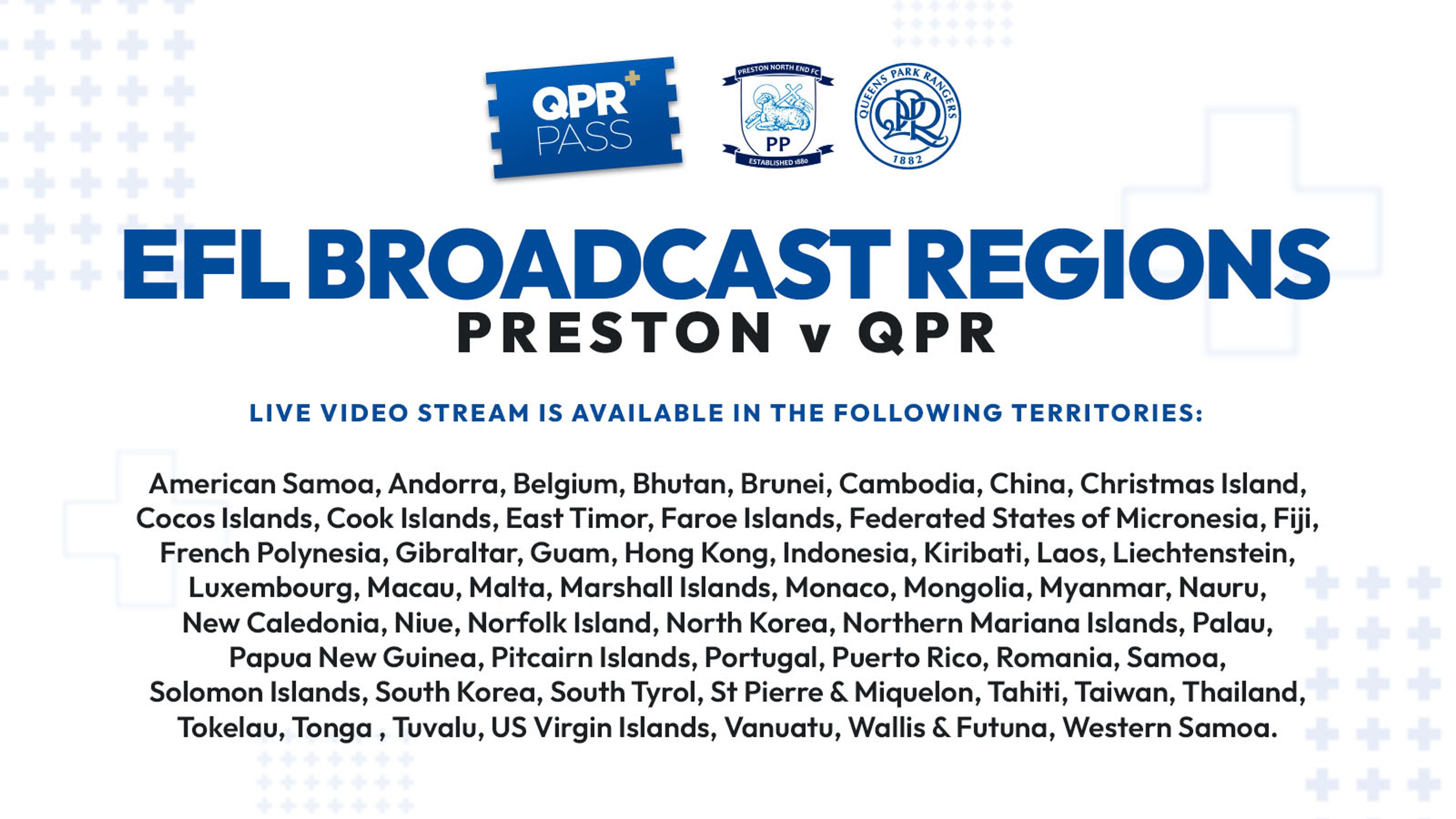 QPR+ PASS

PRESTON NORTH END FC
PP
ESTABLISHED 1880

QUEENS PARK RANGERS
QPR
1882

EFL BROADCAST REGIONS
PRESTON v QPR

LIVE VIDEO STREAM IS AVAILABLE IN THE FOLLOWING TERRITORIES:

American Samoa, Andorra, Belgium, Bhutan, Brunei, Cambodia, China, Christmas Island, Cocos Islands, Cook Islands, East Timor, Faroe Islands, Federated States of Micronesia, Fiji, French Polynesia, Gibraltar, Guam, Hong Kong, Indonesia, Kiribati, Laos, Liechtenstein, Luxembourg, Macau, Malta, Marshall Islands, Monaco, Mongolia, Myanmar, Nauru, New Caledonia, Niue, Norfolk Island, North Korea, Northern Mariana Islands, Palau, Papua New Guinea, Pitcairn Islands, Portugal, Puerto Rico, Romania, Samoa, Solomon Islands, South Korea, South Tyrol, St Pierre & Miquelon, Tahiti, Taiwan, Thailand, Tokelau, Tonga , Tuvalu, US Virgin Islands, Vanuatu, Wallis & Futuna, Western Samoa.